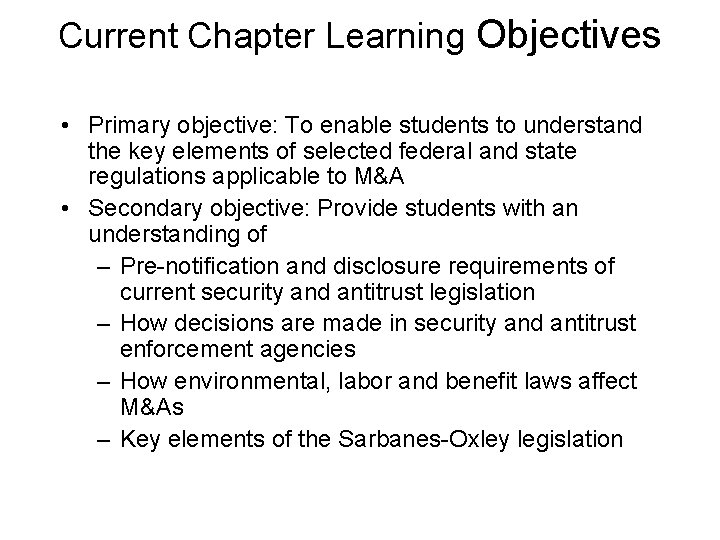 Current Chapter Learning Objectives

• Primary objective: To enable students to understand the key elements of selected federal and state regulations applicable to M&A
• Secondary objective: Provide students with an understanding of
– Pre-notification and disclosure requirements of current security and antitrust legislation
– How decisions are made in security and antitrust enforcement agencies
– How environmental, labor and benefit laws affect M&As
– Key elements of the Sarbanes-Oxley legislation